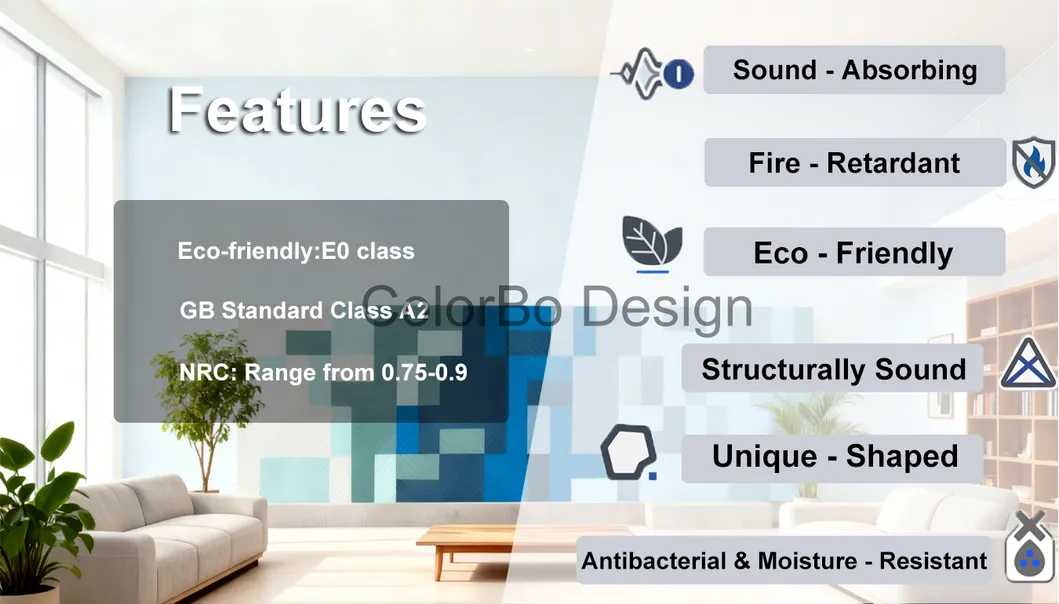 Features

Eco-friendly:E0 class

GB Standard Class A2

NRC: Range from 0.75-0.9

ColorBo Design

Sound - Absorbing

Fire - Retardant

Eco - Friendly

Structurally Sound

Unique - Shaped

Antibacterial & Moisture - Resistant